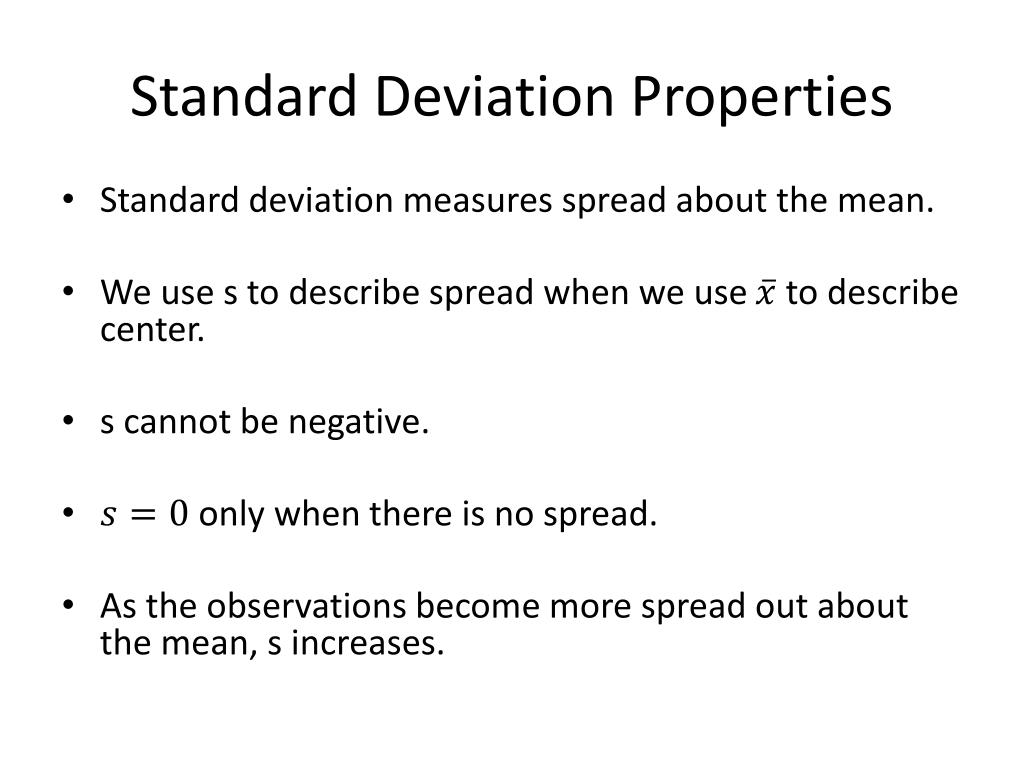 Standard Deviation Properties

• Standard deviation measures spread about the mean.

• We use s to describe spread when we use $\bar{x}$ to describe center.

• s cannot be negative.

• $s = 0$ only when there is no spread.

• As the observations become more spread out about the mean, s increases.